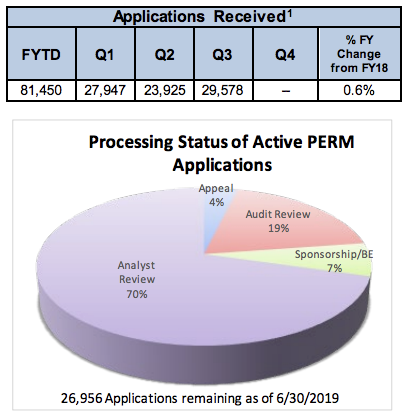 Applications Received$^1$

| FYTD | Q1 | Q2 | Q3 | Q4 | % FY Change from FY18 |
|---|---|---|---|---|---|
| 81,450 | 27,947 | 23,925 | 29,578 | – | 0.6% |

Processing Status of Active PERM Applications

Appeal 4%

Audit Review 19%

Sponsorship/BE 7%

Analyst Review 70%

26,956 Applications remaining as of 6/30/2019